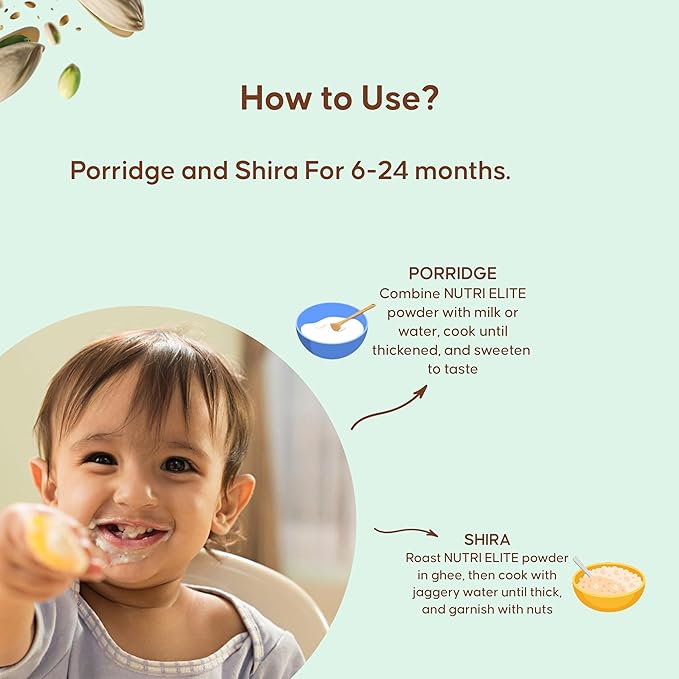 How to Use?

Porridge and Shira For 6-24 months.

PORRIDGE
Combine NUTRI ELITE powder with milk or water, cook until thickened, and sweeten to taste

SHIRA
Roast NUTRI ELITE powder in ghee, then cook with jaggery water until thick, and garnish with nuts